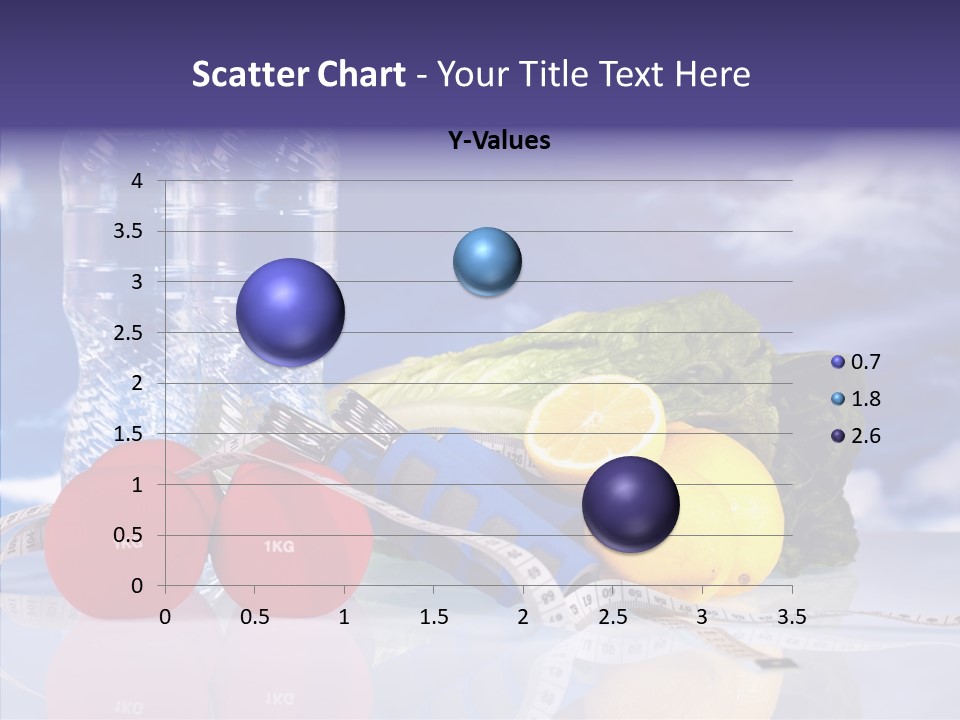 Scatter Chart - Your Title Text Here

Y-Values

4
3.5
3
2.5
2
1.5
1
0.5
0

0
0.5
1
1.5
2
2.5
3
3.5

0.7
1.8
2.6

1KG